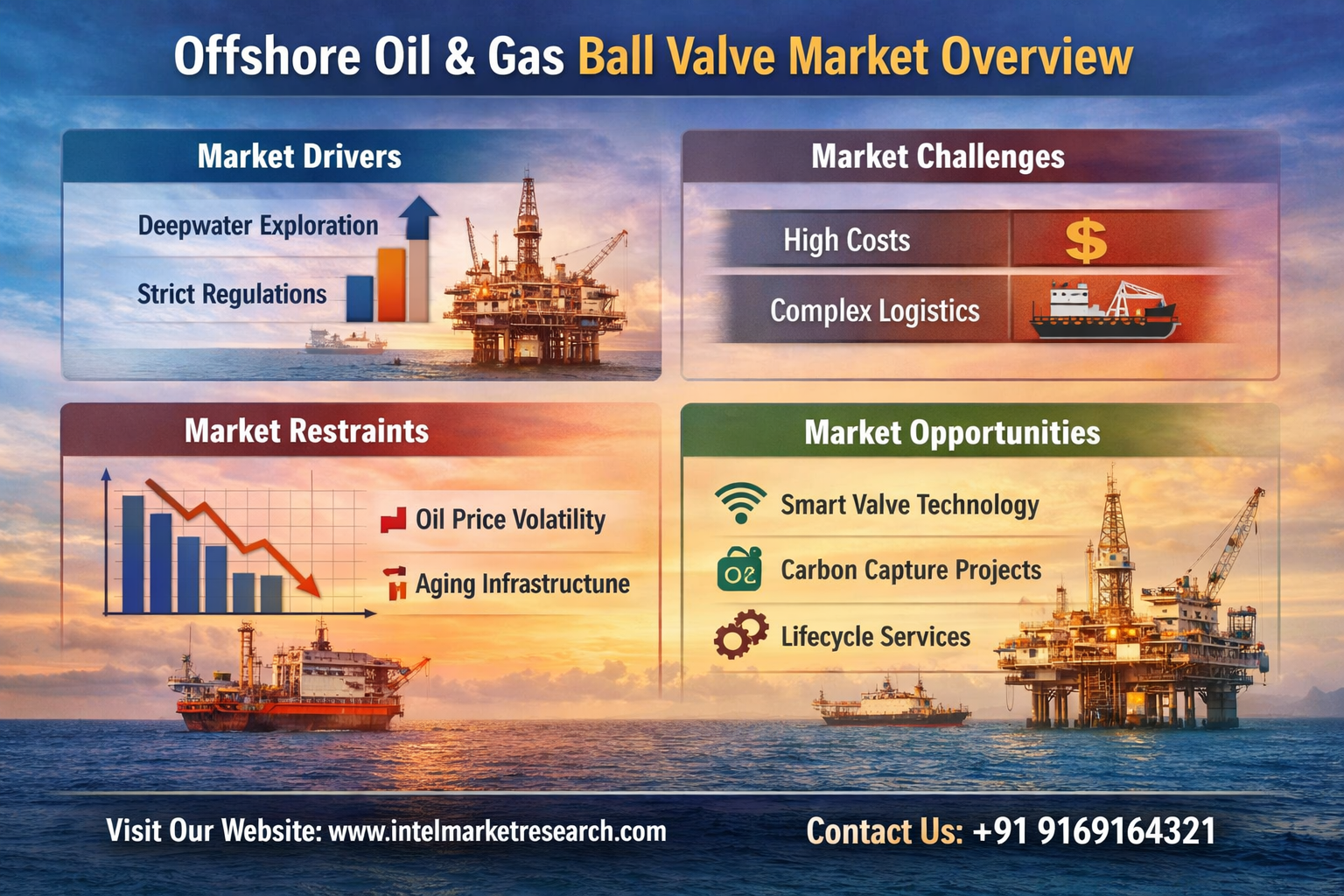 Offshore Oil & Gas Ball Valve Market Overview

Market Drivers

Deepwater Exploration

Strict Regulations

Market Challenges

High Costs

$

Complex Logistics

Market Restraints

Oil Price Volatility

Aging Infrastructune

Market Opportunities

Smart Valve Technology

O2

Carbon Capture Projects

Lifecycle Services

Visit Our Website: www.intelmarketresearch.com

Contact Us: +91 9169164321